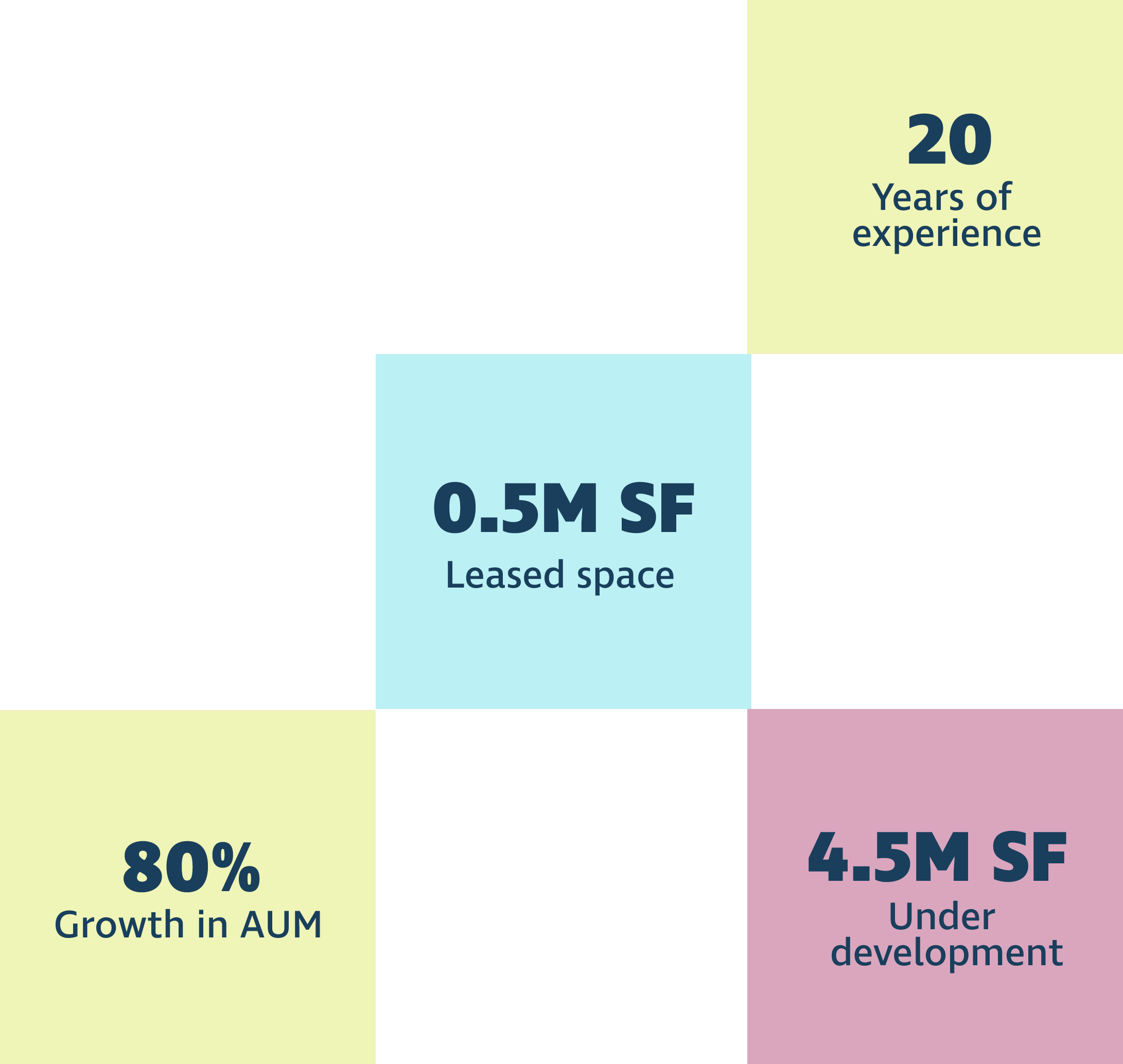 20
Years of experience

0.5M SF
Leased space

80%
Growth in AUM

4.5M SF
Under development